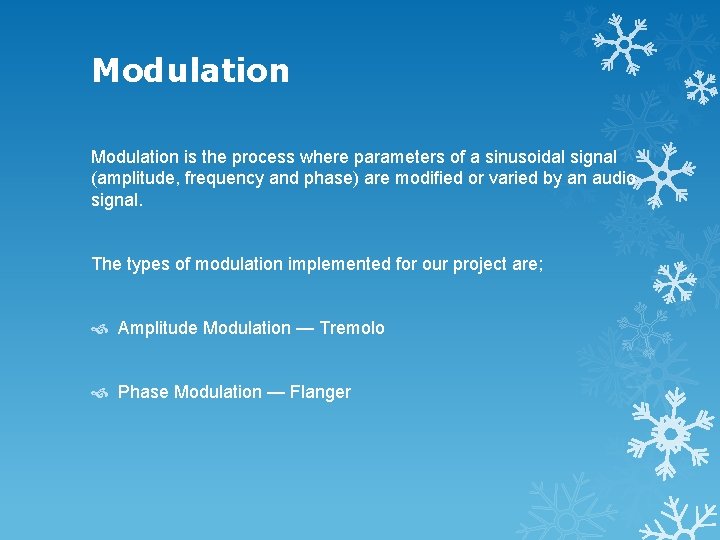 Modulation

Modulation is the process where parameters of a sinusoidal signal (amplitude, frequency and phase) are modified or varied by an audio signal.

The types of modulation implemented for our project are;

Amplitude Modulation — Tremolo

Phase Modulation — Flanger